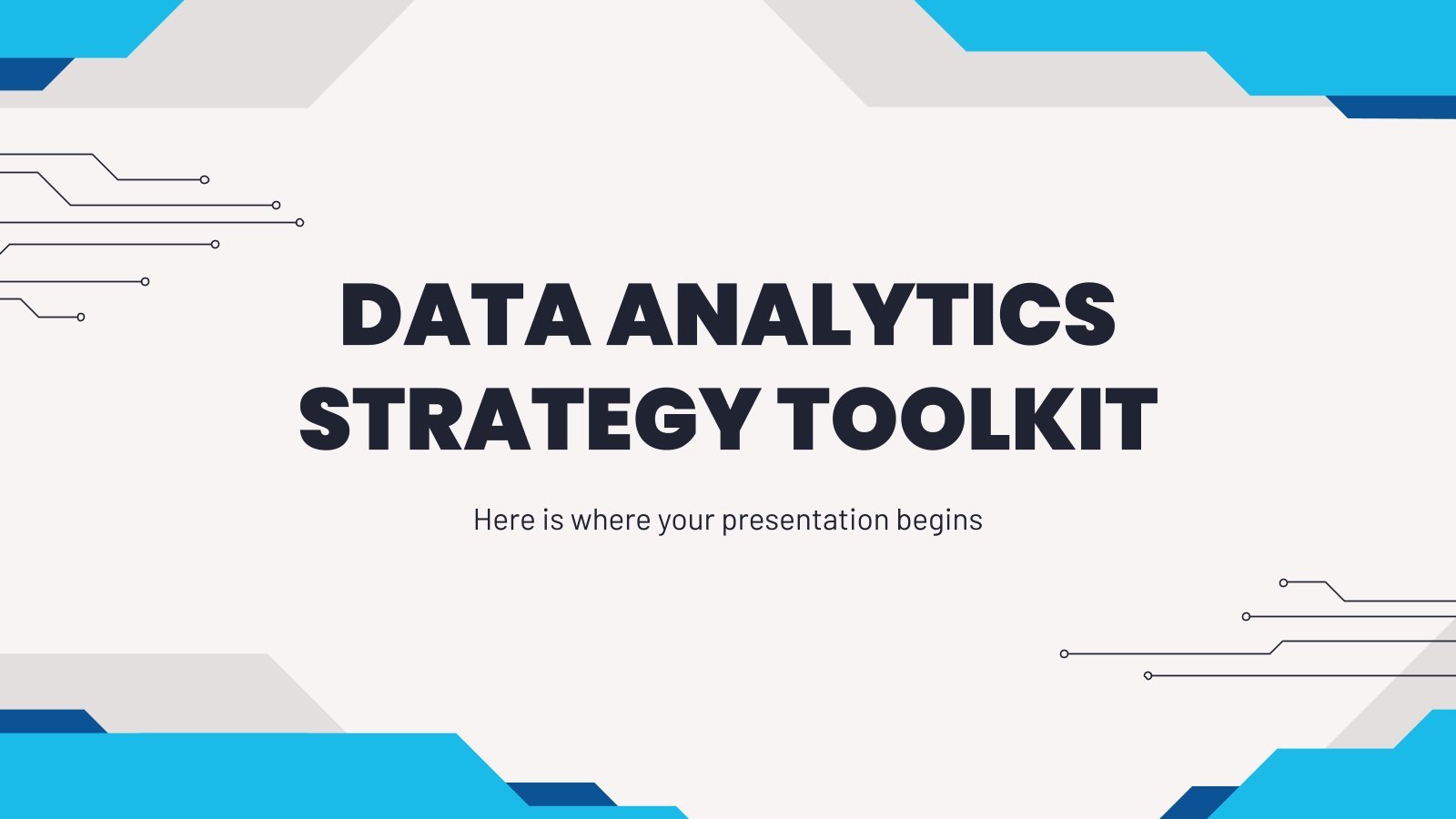 DATA ANALYTICS STRATEGY TOOLKIT

Here is where your presentation begins